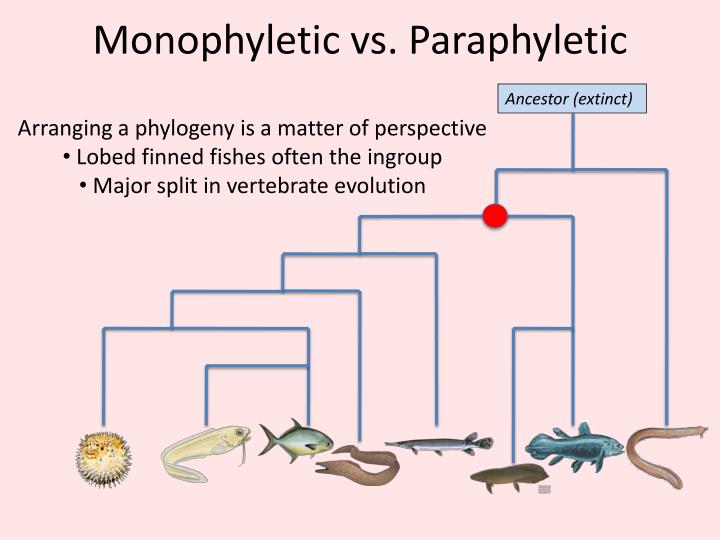 Monophyletic vs. Paraphyletic

Ancestor (extinct)

Arranging a phylogeny is a matter of perspective

• Lobed finned fishes often the ingroup

• Major split in vertebrate evolution